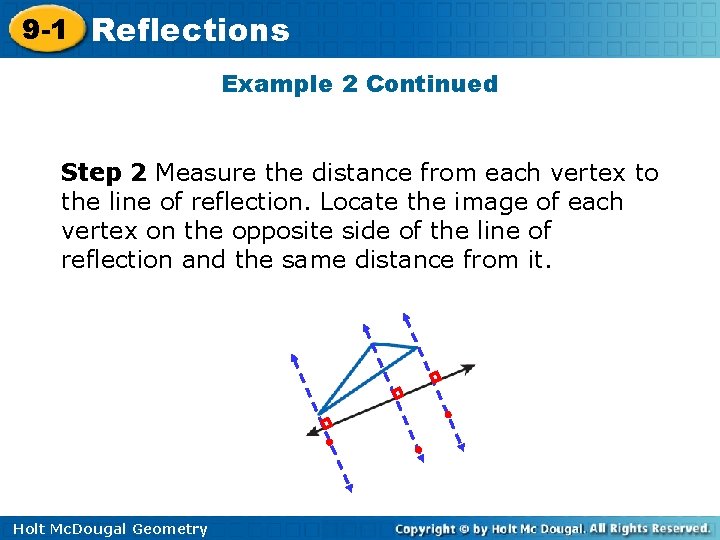 9-1 Reflections

Example 2 Continued

Step 2 Measure the distance from each vertex to the line of reflection. Locate the image of each vertex on the opposite side of the line of reflection and the same distance from it.

Holt McDougal Geometry

Copyright © by Holt Mc Dougal. All Rights Reserved.